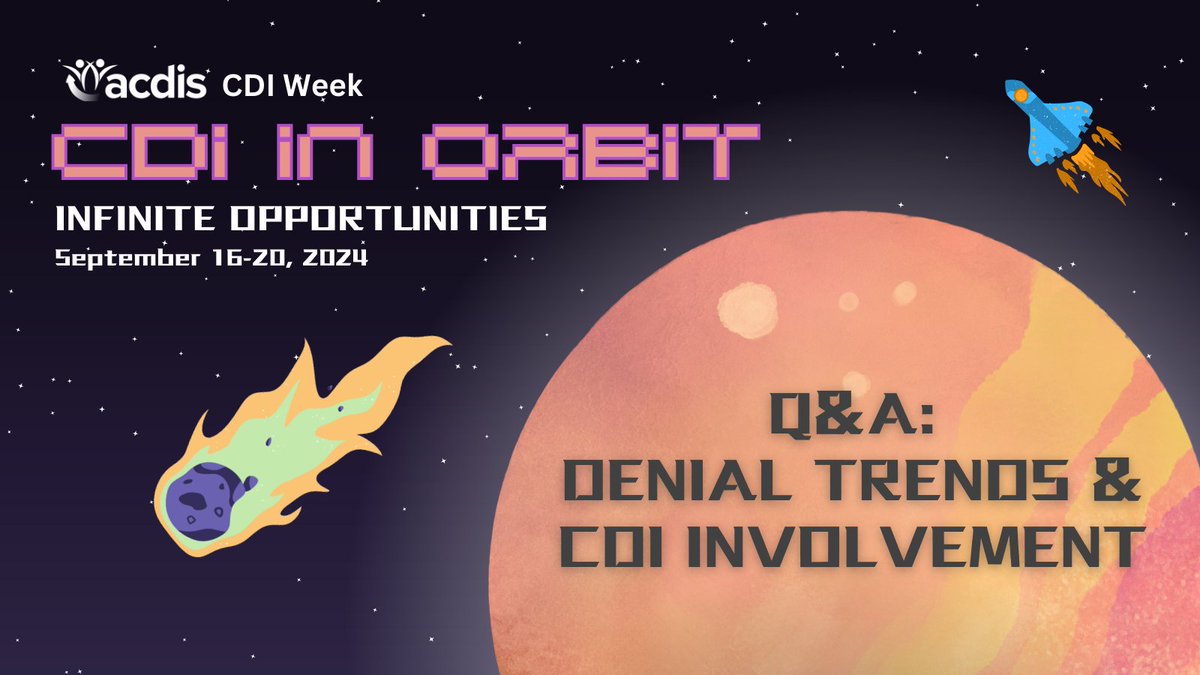 acdis CDI Week

CDI IN ORBIT

INFINITE OPPORTUNITIES

September 16-20, 2024

Q&A:
DENIAL TRENDS &
CDI INVOLVEMENT